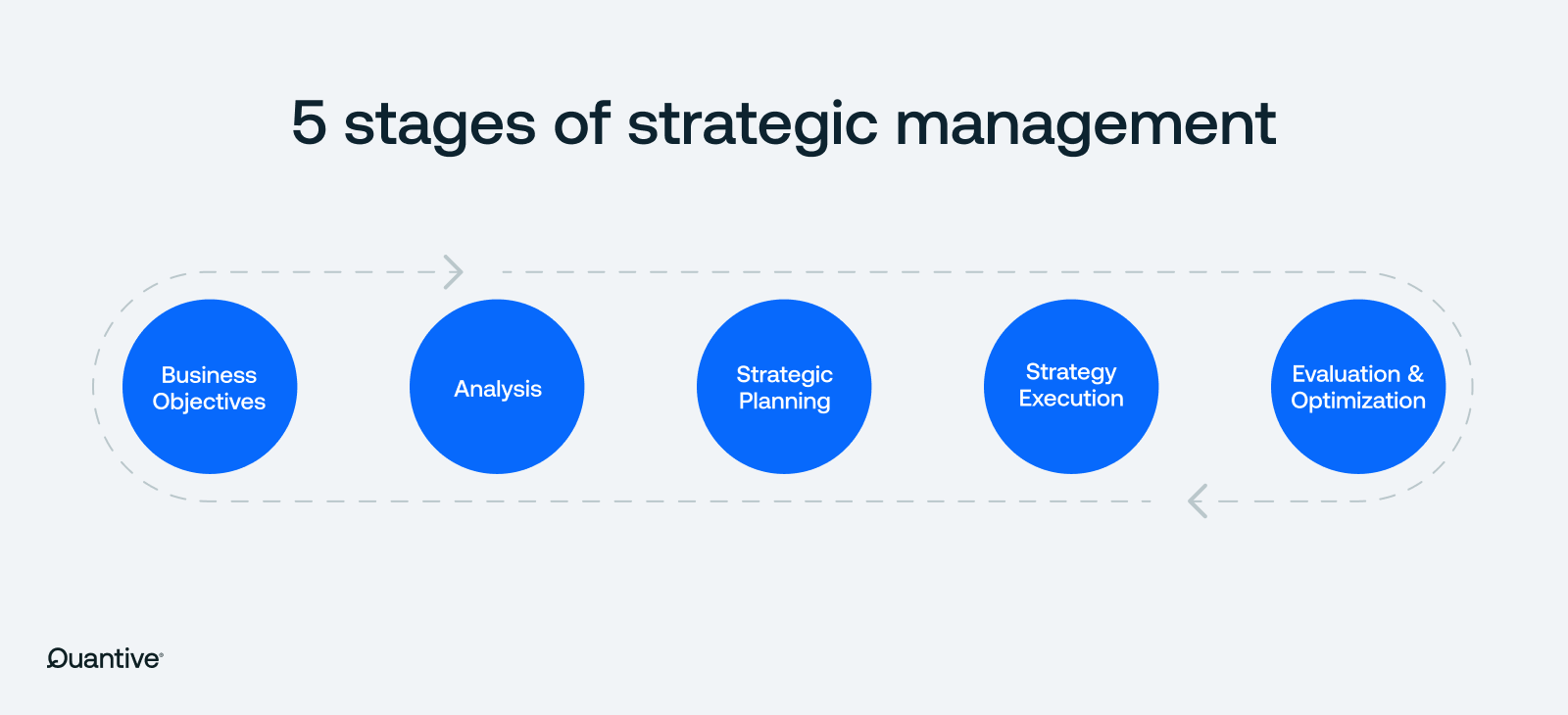 5 stages of strategic management

Business Objectives

Analysis

Strategic Planning

Strategy Execution

Evaluation & Optimization

Quantive®